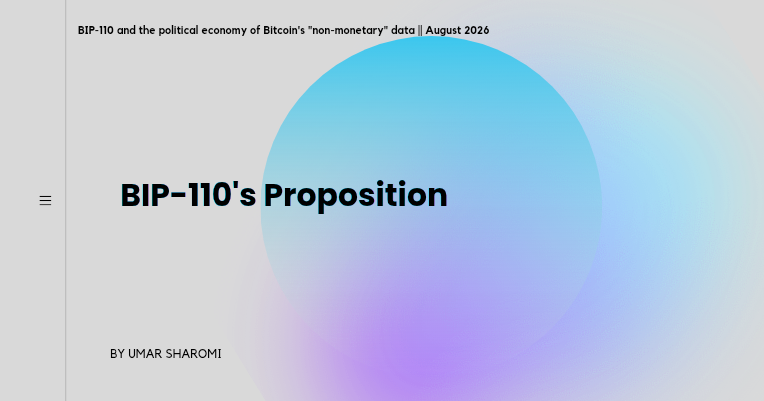 BIP-110 and the political economy of Bitcoin's "non-monetary" data || August 2026

BIP-110's Proposition

BY UMAR SHAROMI